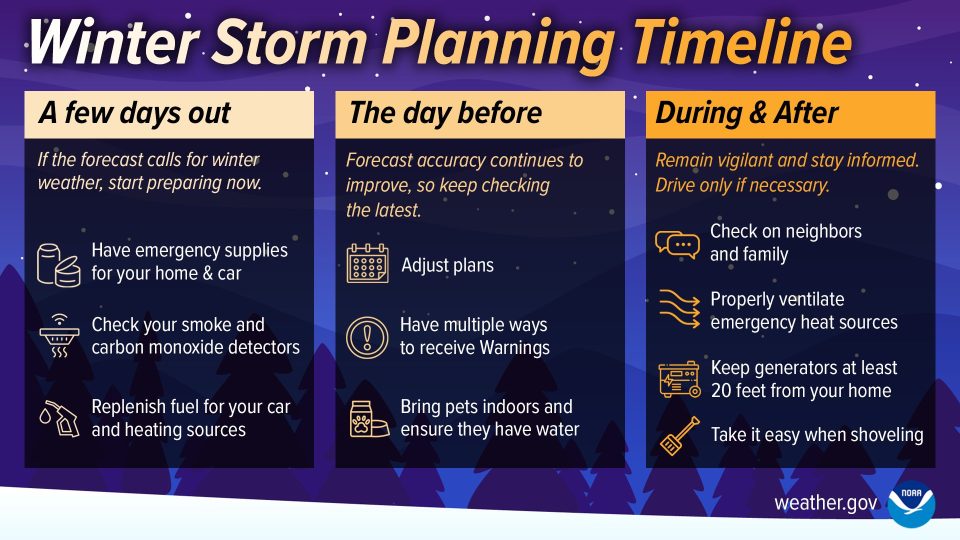 Winter Storm Planning Timeline

A few days out

If the forecast calls for winter weather, start preparing now.

Have emergency supplies for your home & car

Check your smoke and carbon monoxide detectors

Replenish fuel for your car and heating sources

The day before

Forecast accuracy continues to improve, so keep checking the latest.

Adjust plans

Have multiple ways to receive Warnings

Bring pets indoors and ensure they have water

During & After

Remain vigilant and stay informed. Drive only if necessary.

Check on neighbors and family

Properly ventilate emergency heat sources

Keep generators at least 20 feet from your home

Take it easy when shoveling

weather.gov

NOAA